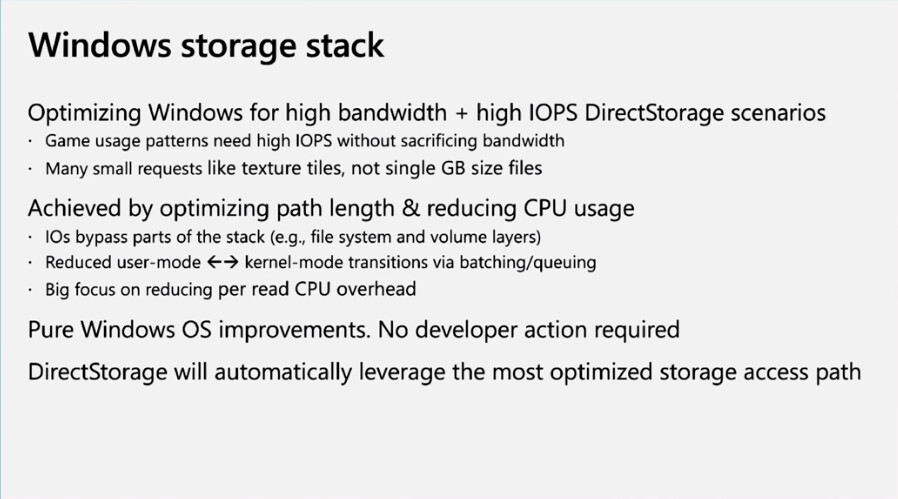 Windows storage stack

Optimizing Windows for high bandwidth + high IOPS DirectStorage scenarios
· Game usage patterns need high IOPS without sacrificing bandwidth
· Many small requests like texture tiles, not single GB size files

Achieved by optimizing path length & reducing CPU usage
· IOs bypass parts of the stack (e.g., file system and volume layers)
· Reduced user-mode ←→ kernel-mode transitions via batching/queuing
· Big focus on reducing per read CPU overhead

Pure Windows OS improvements. No developer action required

DirectStorage will automatically leverage the most optimized storage access path